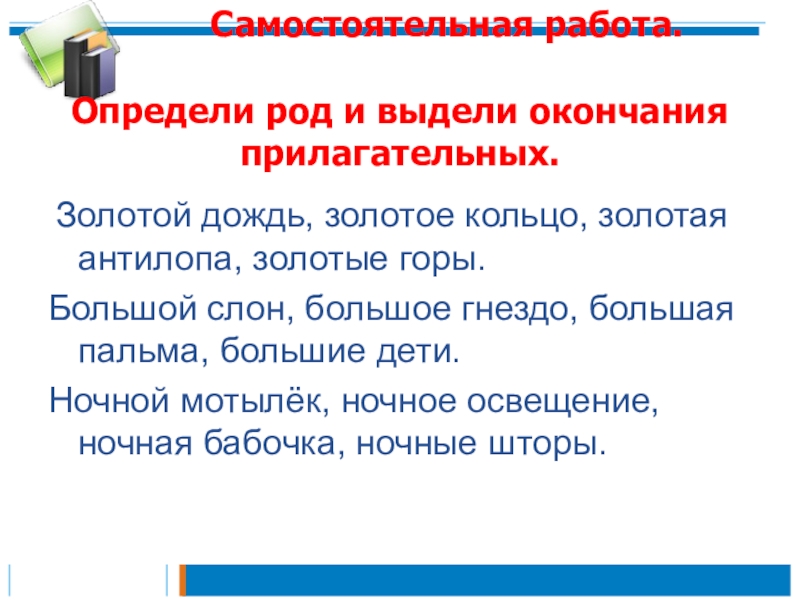 Самостоятельная работа.

Определи род и выдели окончания прилагательных.

Золотой дождь, золотое кольцо, золотая антилопа, золотые горы.

Большой слон, большое гнездо, большая пальма, большие дети.

Ночной мотылёк, ночное освещение, ночная бабочка, ночные шторы.